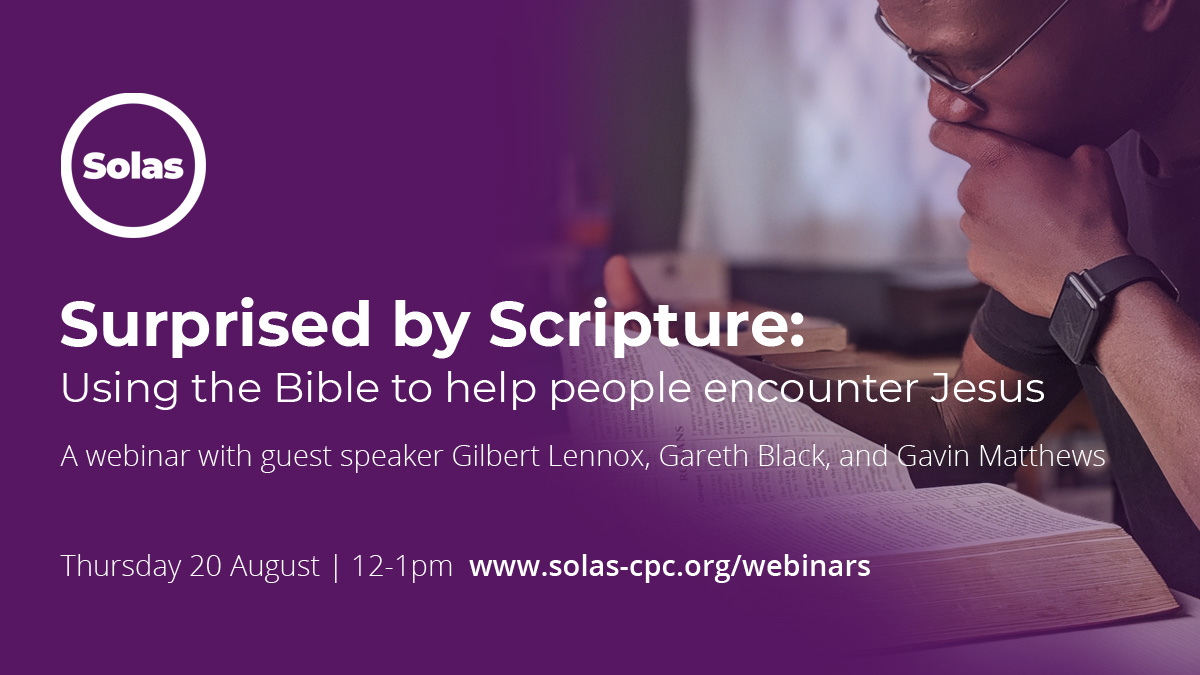 Solas

Surprised by Scripture:
Using the Bible to help people encounter Jesus

A webinar with guest speaker Gilbert Lennox, Gareth Black, and Gavin Matthews

Thursday 20 August | 12-1pm www.solas-cpc.org/webinars